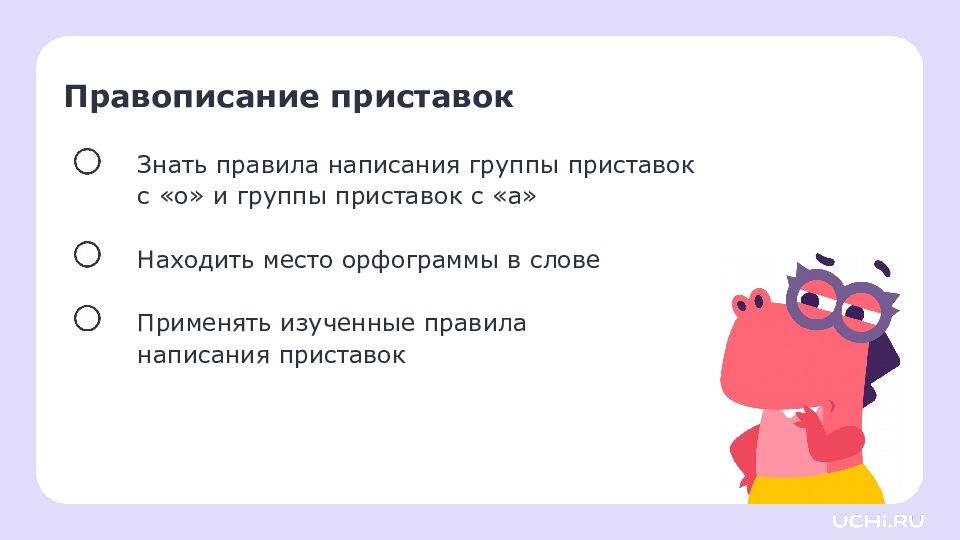 Правописание приставок

Знать правила написания группы приставок с «о» и группы приставок с «а»

Находить место орфограммы в слове

Применять изученные правила написания приставок

UCHi.RU